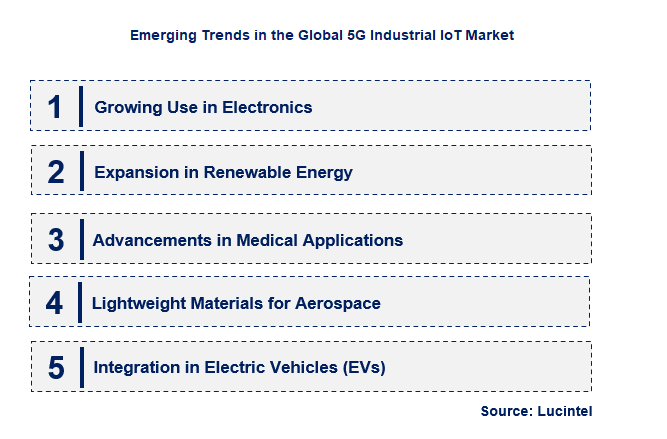 Emerging Trends in the Global 5G Industrial IoT Market

1 Growing Use in Electronics

2 Expansion in Renewable Energy

3 Advancements in Medical Applications

4 Lightweight Materials for Aerospace

5 Integration in Electric Vehicles (EVs)

Source: Lucintel